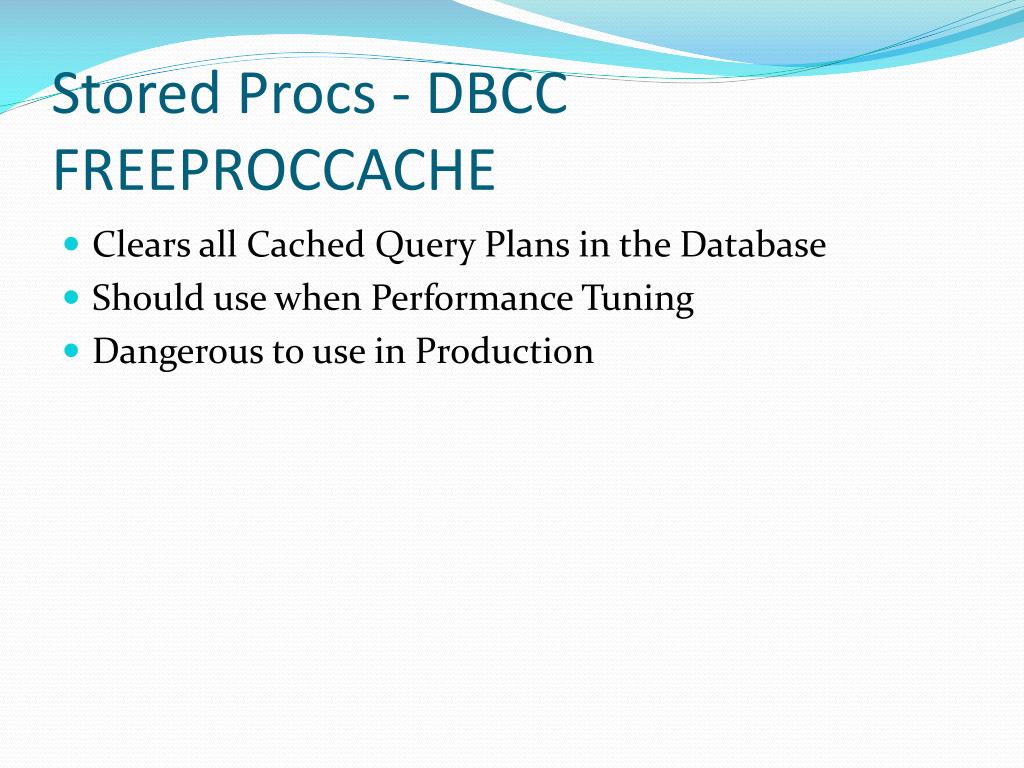 Stored Procs - DBCC FREEPROCCACHE

- Clears all Cached Query Plans in the Database
- Should use when Performance Tuning
- Dangerous to use in Production